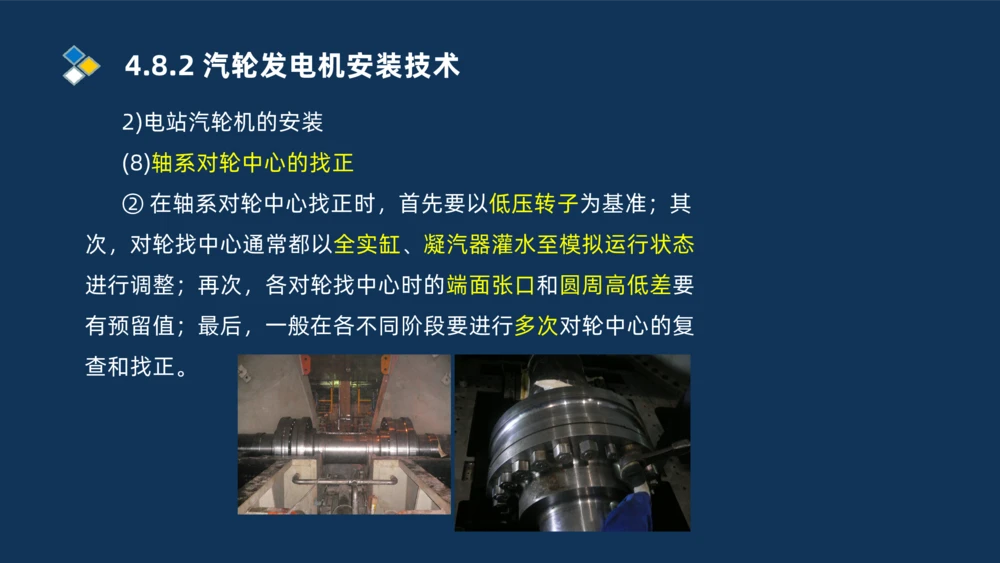 4.8.2 汽轮发电机安装技术

2)电站汽轮机的安装

(8)轴系对轮中心的找正

② 在轴系对轮中心找正时，首先要以低压转子为基准；其次，对轮找中心通常都以全实缸、凝汽器灌水至模拟运行状态进行调整；再次，各对轮找中心时的端面张口和圆周高低差要有预留值；最后，一般在各不同阶段要进行多次对轮中心的复查和找正。